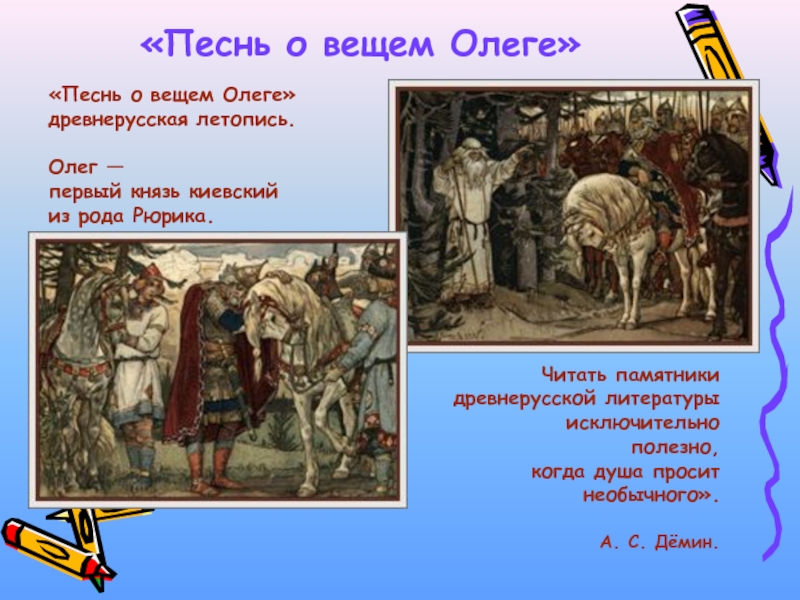 «Песнь о вещем Олеге»

«Песнь о вещем Олеге» древнерусская летопись.

Олег —
первый князь киевский из рода Рюрика.

Читать памятники древнерусской литературы исключительно полезно, когда душа просит необычного».

А. С. Дёмин.